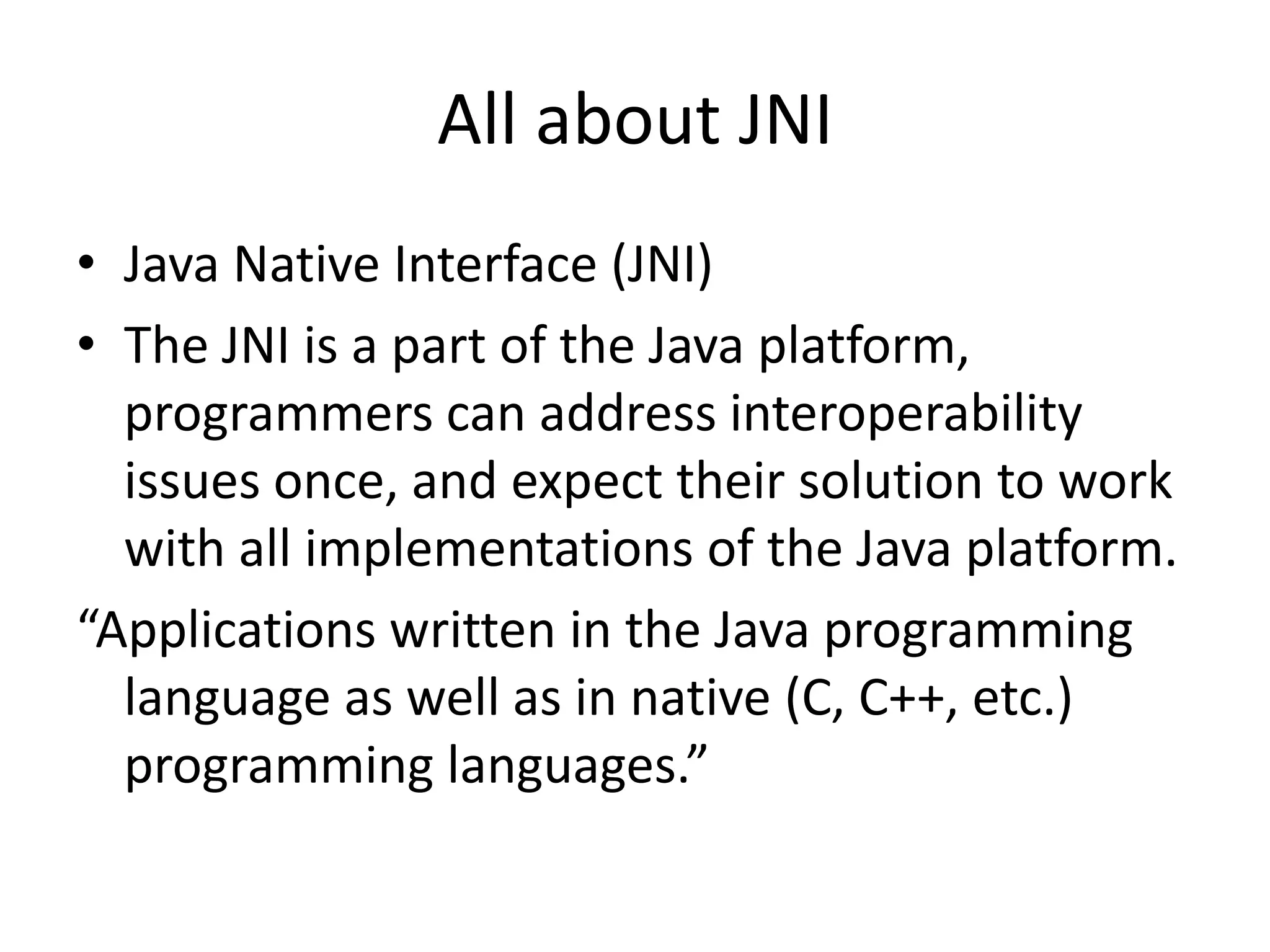 All about JNI

• Java Native Interface (JNI)
• The JNI is a part of the Java platform, programmers can address interoperability issues once, and expect their solution to work with all implementations of the Java platform.

“Applications written in the Java programming language as well as in native (C, C++, etc.) programming languages.”